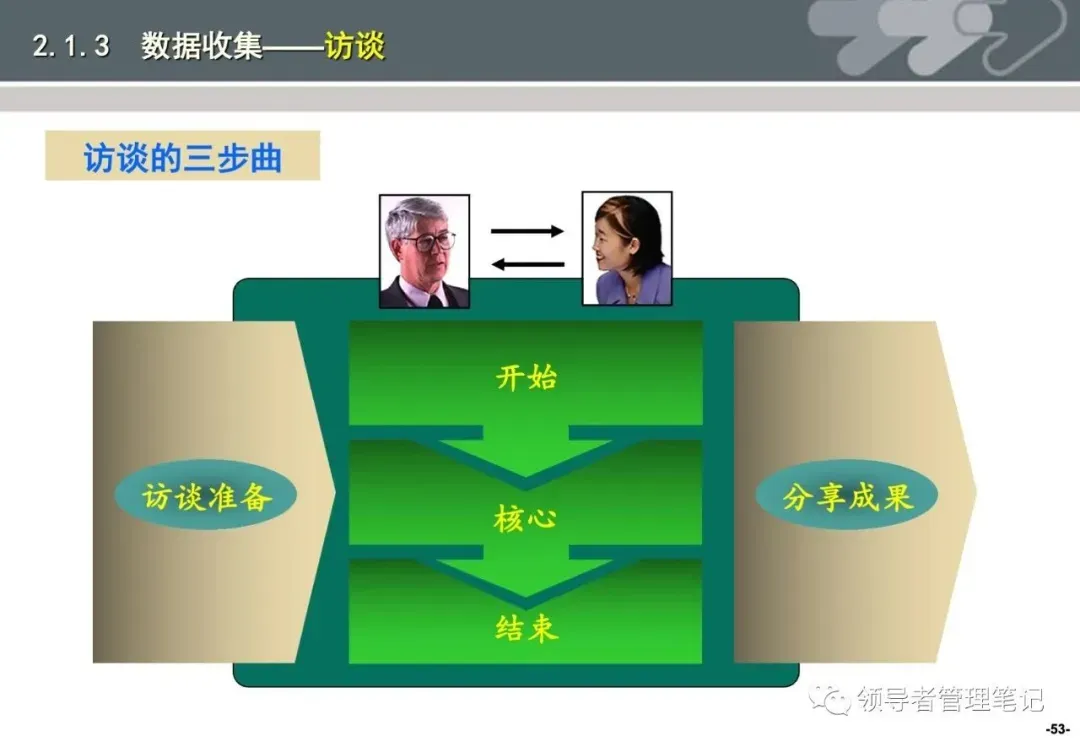 2.1.3 数据收集——访谈

访谈的三步曲

访谈准备

开始

核心

结束

分享成果

领导者管理笔记

-53-